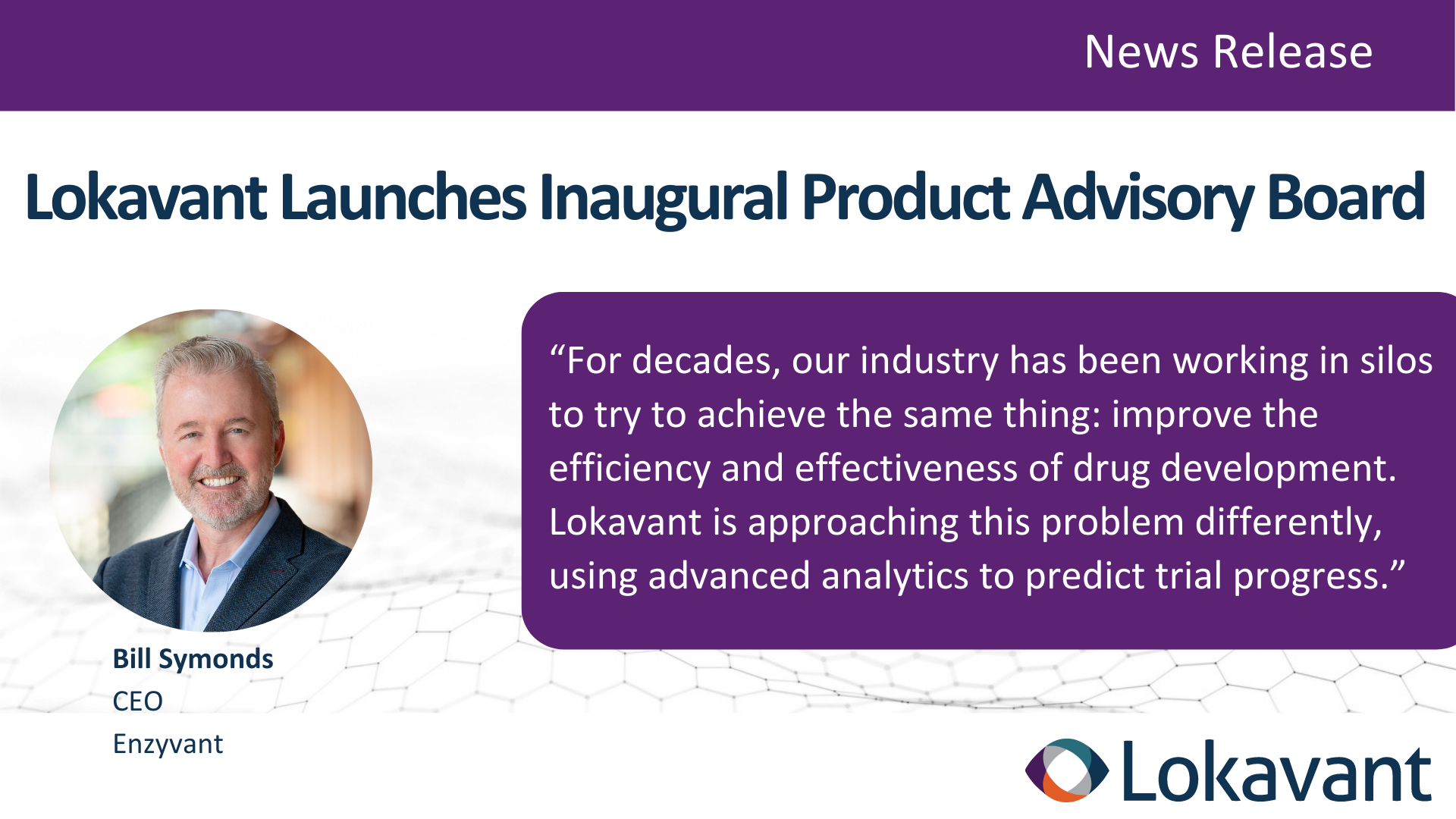 News Release

Lokavant Launches Inaugural Product Advisory Board

“For decades, our industry has been working in silos to try to achieve the same thing: improve the efficiency and effectiveness of drug development. Lokavant is approaching this problem differently, using advanced analytics to predict trial progress.”

Bill Symonds
CEO
Enzyvant

Lokavant